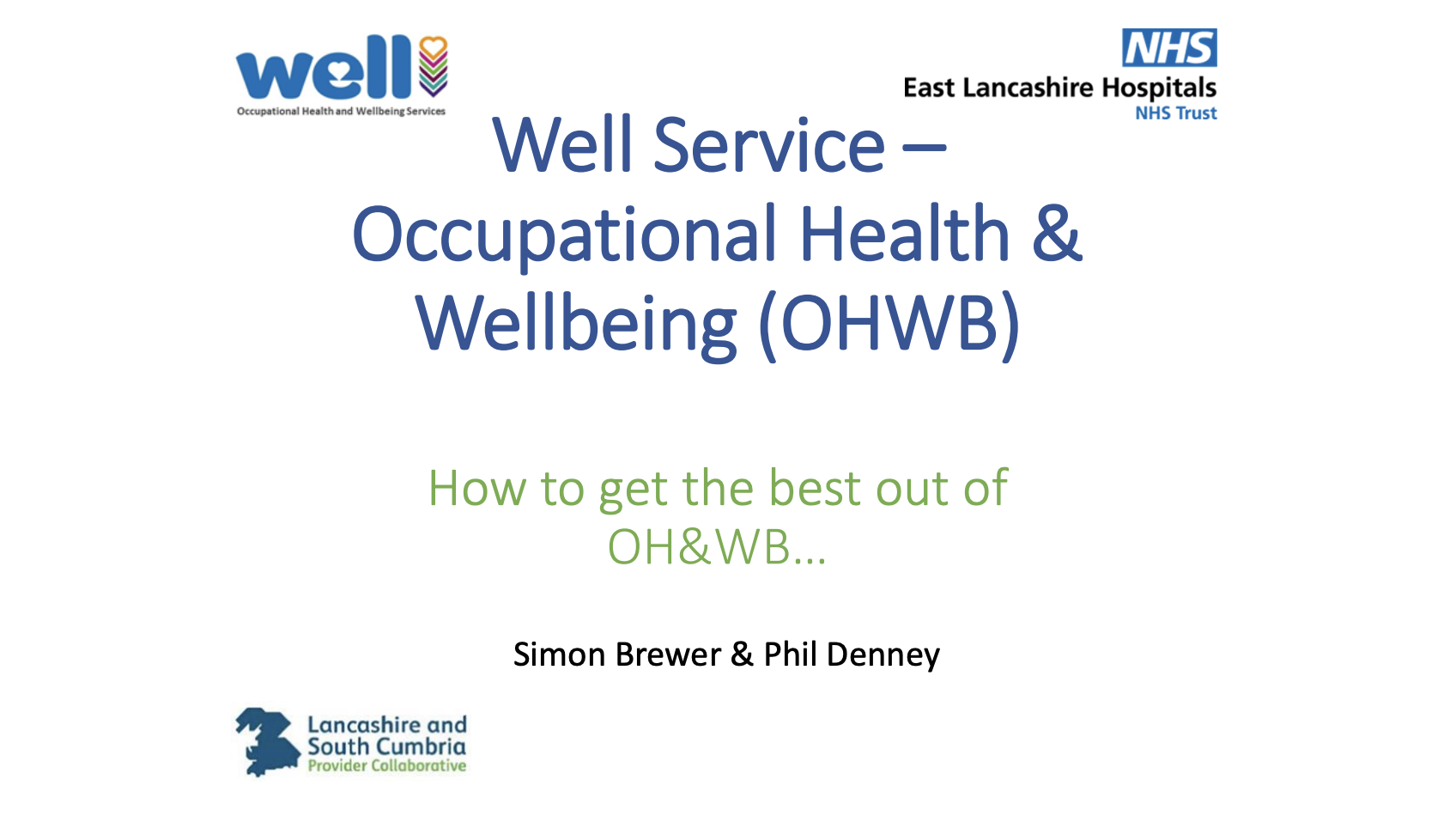 well
Occupational Health and Wellbeing Services

NHS
East Lancashire Hospitals
NHS Trust

Well Service – Occupational Health & Wellbeing (OHWB)

How to get the best out of OH&WB…

Simon Brewer & Phil Denney

Lancashire and South Cumbria
Provider Collaborative